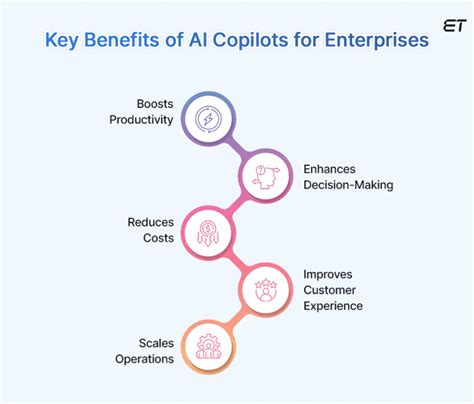 ET

Key Benefits of AI Copilots for Enterprises

Boosts Productivity

Enhances Decision-Making

Reduces Costs

Improves Customer Experience

Scales Operations